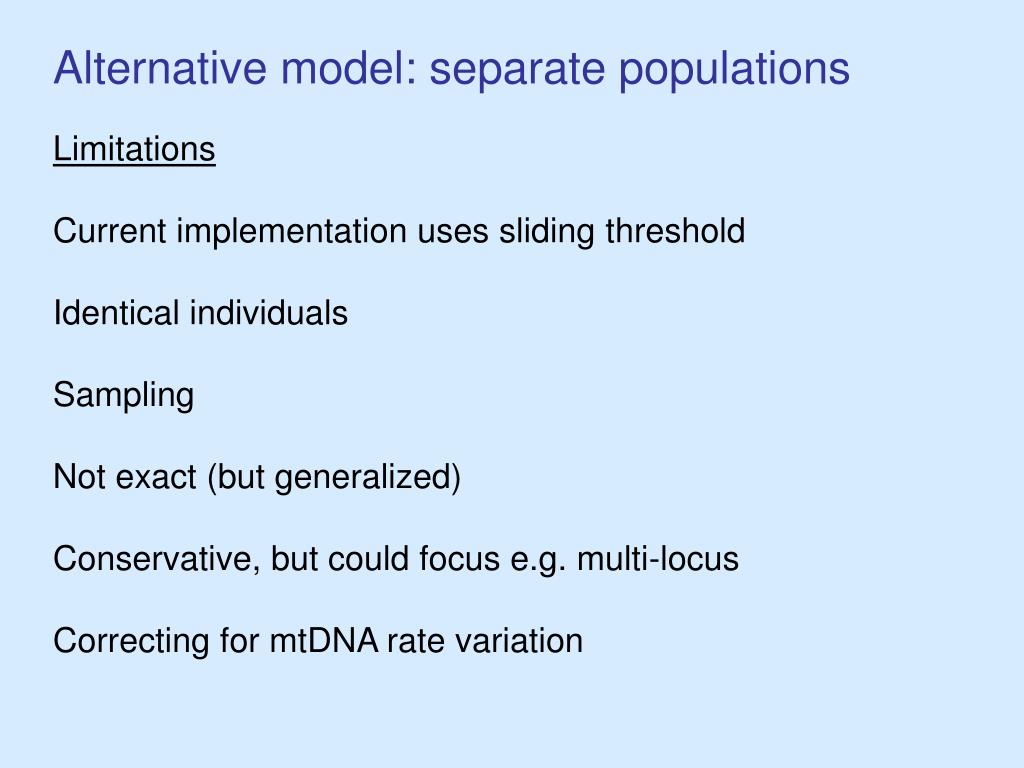 Alternative model: separate populations

Limitations

Current implementation uses sliding threshold

Identical individuals

Sampling

Not exact (but generalized)

Conservative, but could focus e.g. multi-locus

Correcting for mtDNA rate variation